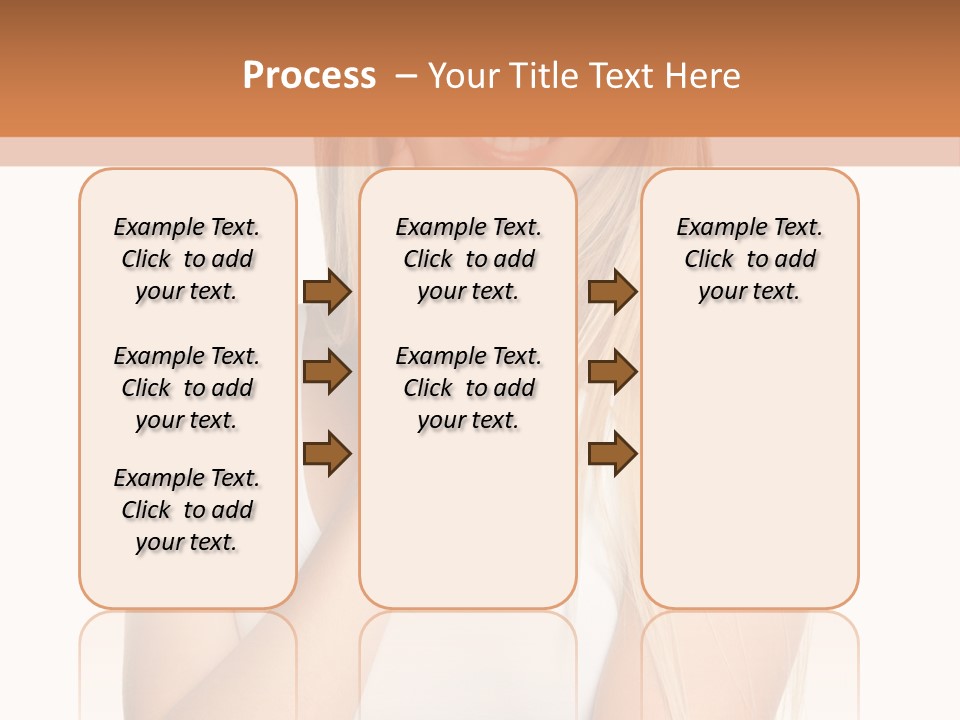 Process – Your Title Text Here

Example Text. Click to add your text.

Example Text. Click to add your text.

Example Text. Click to add your text.

Example Text. Click to add your text.

Example Text. Click to add your text.

Example Text. Click to add your text.